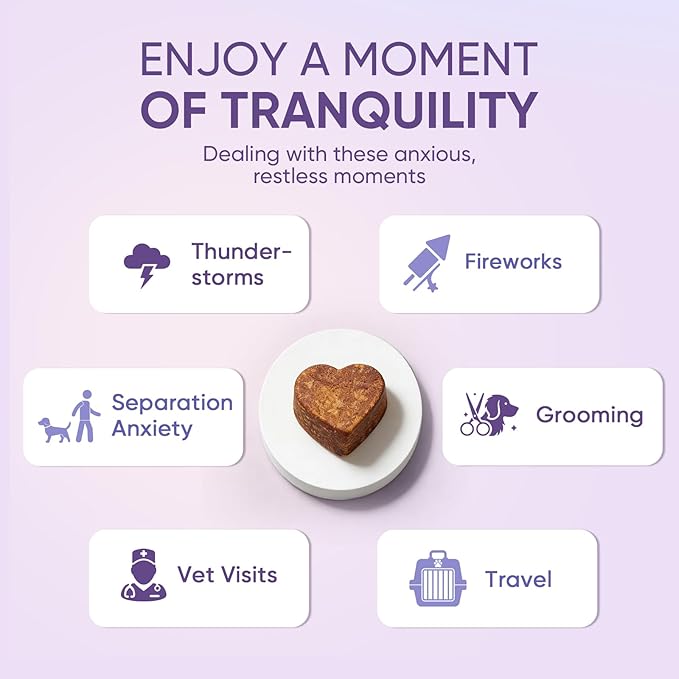 ENJOY A MOMENT OF TRANQUILITY

Dealing with these anxious, restless moments

Thunderstorms

Fireworks

Separation Anxiety

Grooming

Vet Visits

Travel